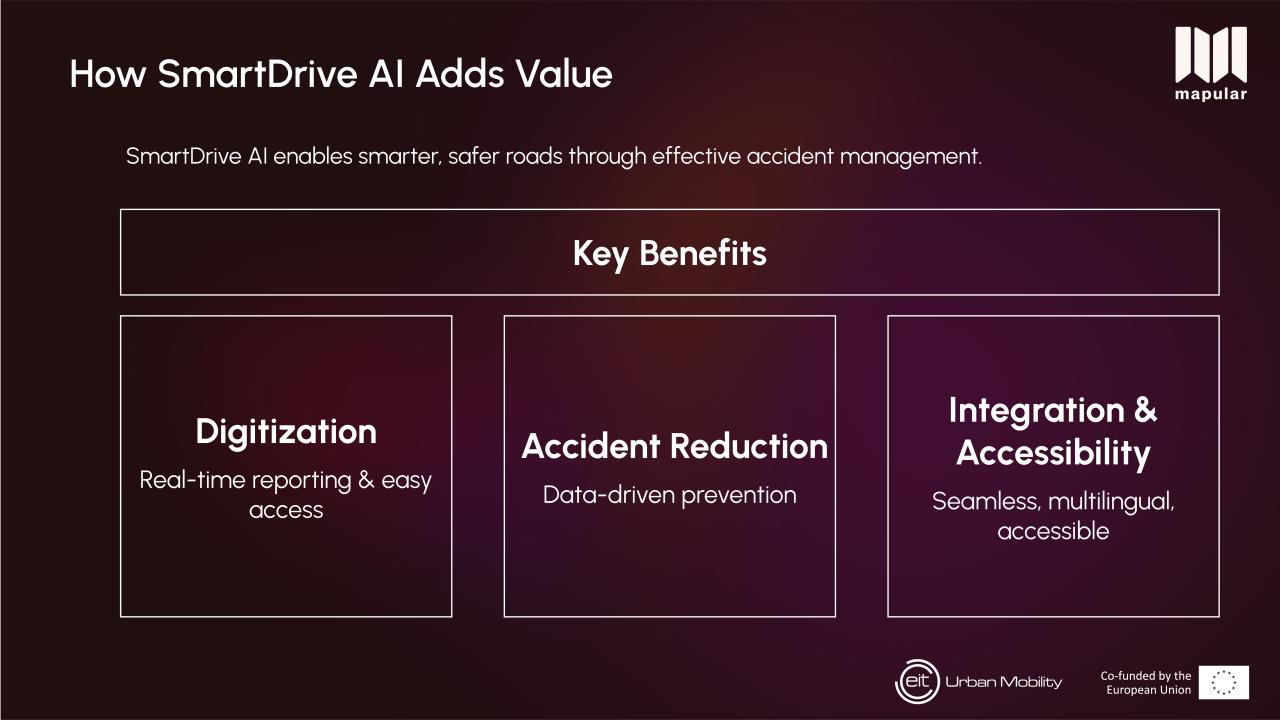 How SmartDrive AI Adds Value

mapular

SmartDrive AI enables smarter, safer roads through effective accident management.

Key Benefits

Digitization

Real-time reporting & easy access

Accident Reduction

Data-driven prevention

Integration & Accessibility

Seamless, multilingual, accessible

eit Urban Mobility

Co-funded by the European Union